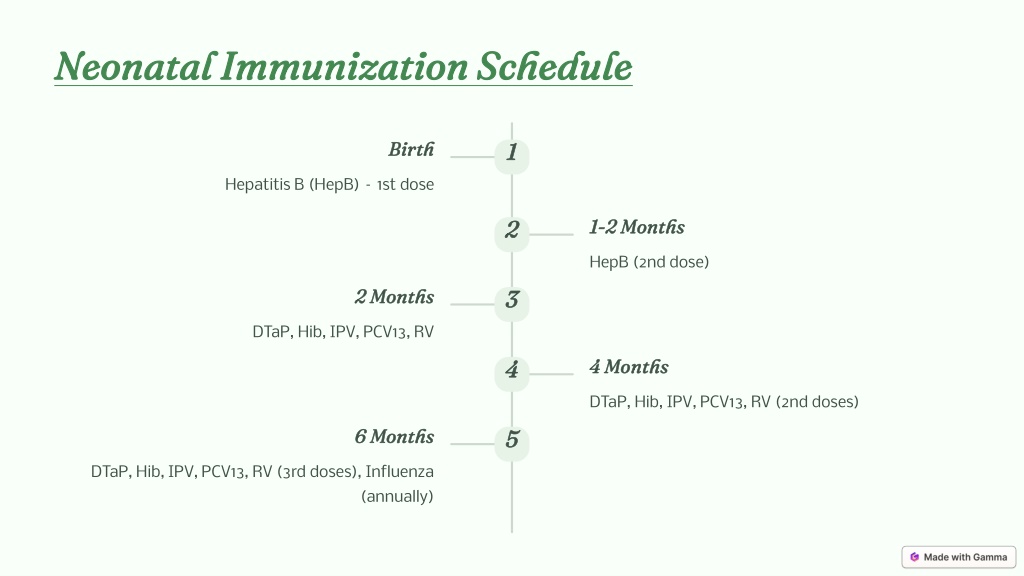 Neonatal Immunization Schedule

1

Birth

Hepatitis B (HepB) - 1st dose

2

1-2 Months

HepB (2nd dose)

3

2 Months

DTaP, Hib, IPV, PCV13, RV

4

4 Months

DTaP, Hib, IPV, PCV13, RV (2nd doses)

5

6 Months

DTaP, Hib, IPV, PCV13, RV (3rd doses), Influenza (annually)

Made with Gamma